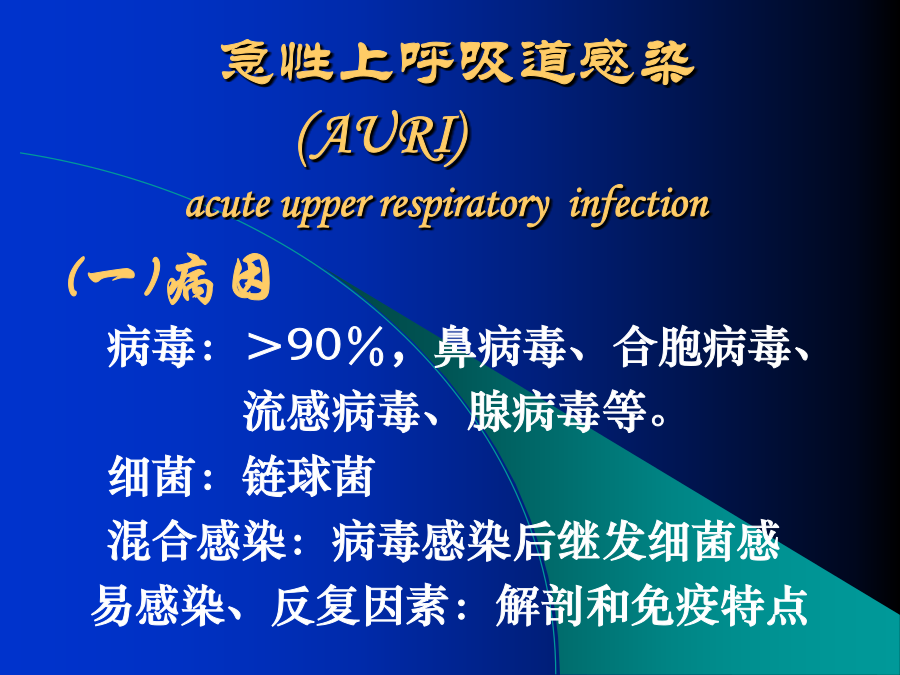 急性上呼吸道感染
(AURI)
acute upper respiratory infection

(一)病因

病毒：＞90％，鼻病毒、合胞病毒、流感病毒、腺病毒等。

细菌：链球菌

混合感染：病毒感染后继发细菌感

易感染、反复因素：解剖和免疫特点